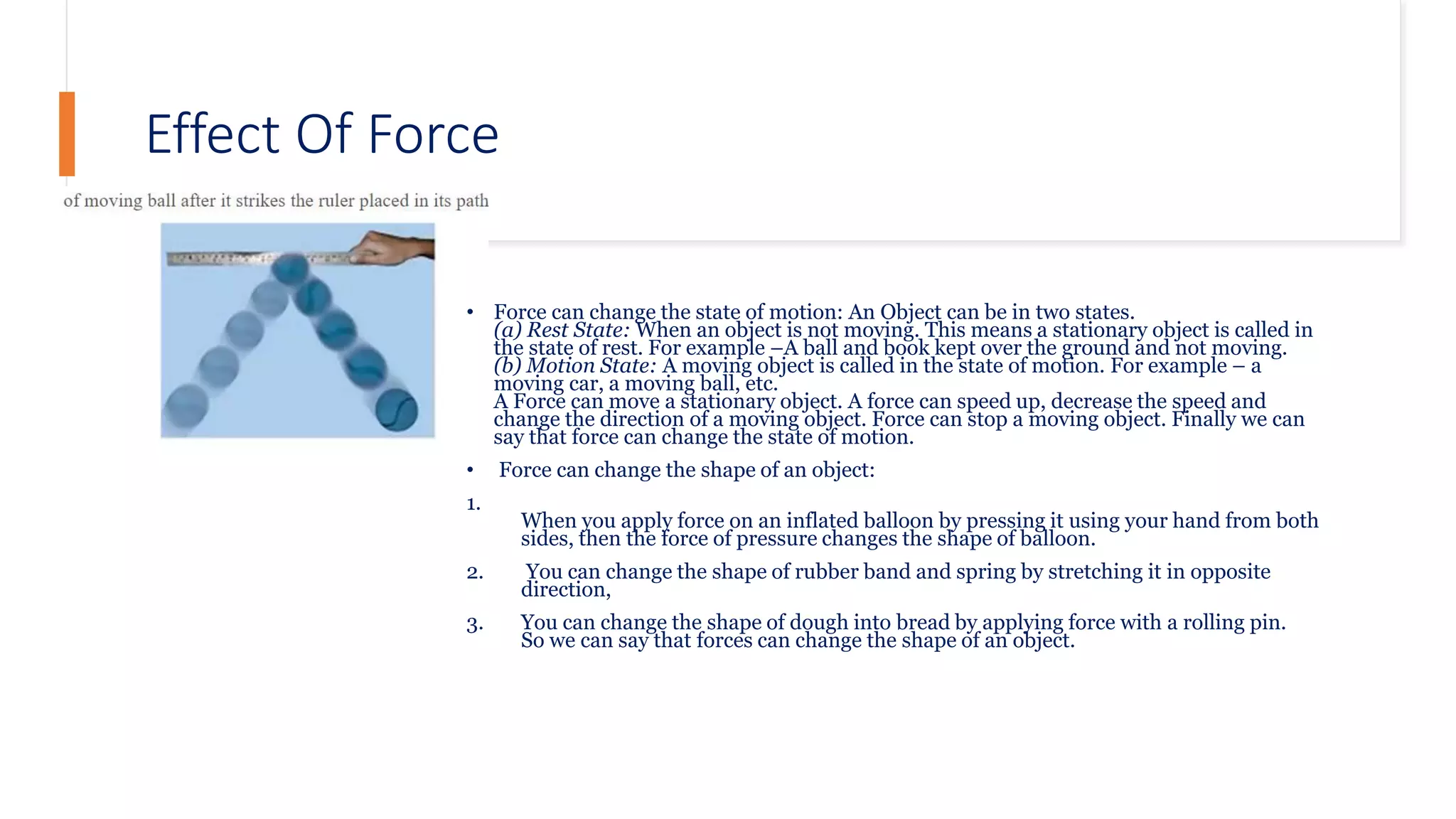 Effect Of Force

of moving ball after it strikes the ruler placed in its path

• Force can change the state of motion: An Object can be in two states.
(a) Rest State: When an object is not moving. This means a stationary object is called in the state of rest. For example –A ball and book kept over the ground and not moving.
(b) Motion State: A moving object is called in the state of motion. For example – a moving car, a moving ball, etc.
A Force can move a stationary object. A force can speed up, decrease the speed and change the direction of a moving object. Force can stop a moving object. Finally we can say that force can change the state of motion.

• Force can change the shape of an object:

1. When you apply force on an inflated balloon by pressing it using your hand from both sides, then the force of pressure changes the shape of balloon.

2. You can change the shape of rubber band and spring by stretching it in opposite direction,

3. You can change the shape of dough into bread by applying force with a rolling pin. So we can say that forces can change the shape of an object.